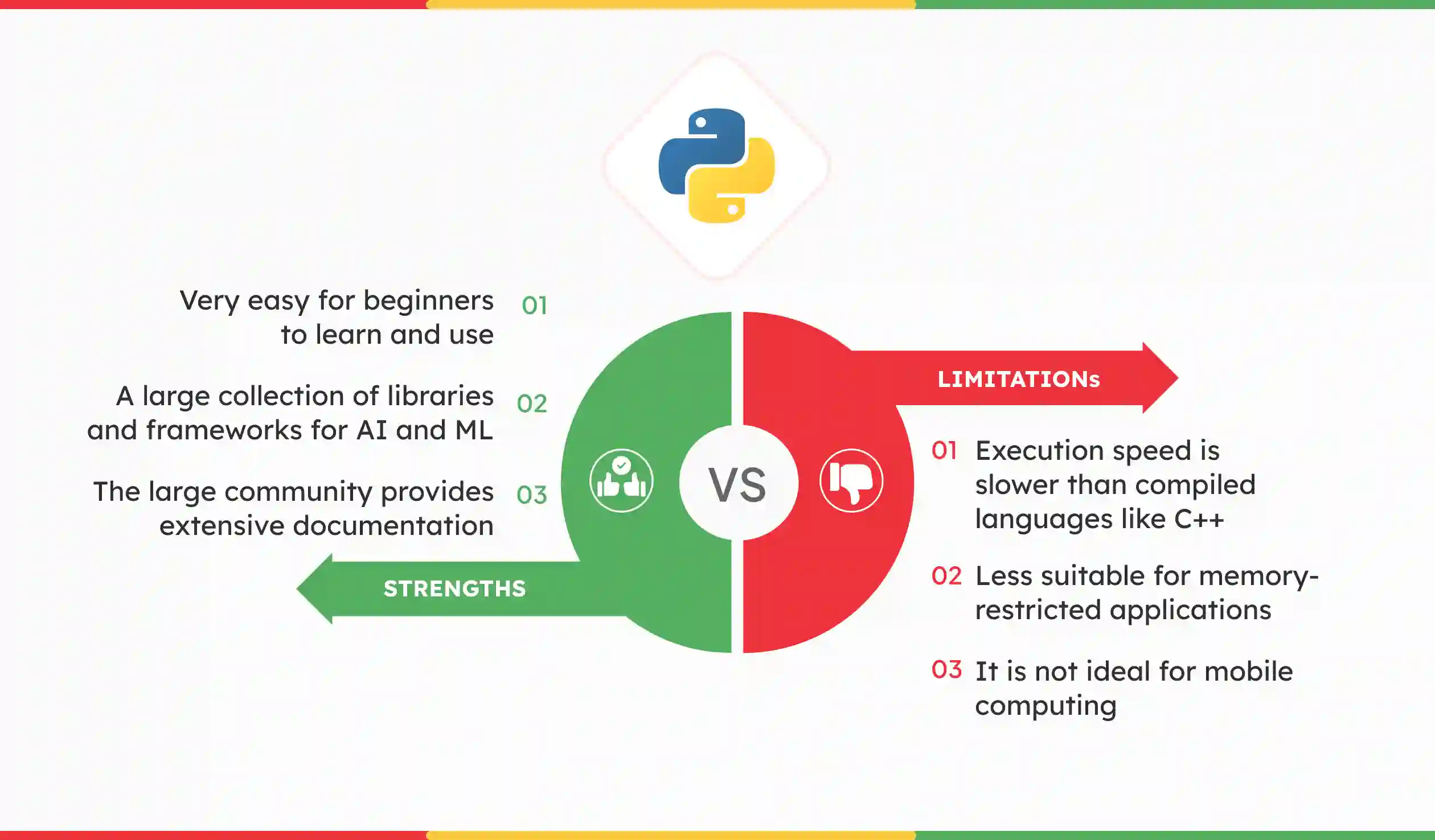 Very easy for beginners to learn and use 01

A large collection of libraries and frameworks for AI and ML 02

The large community provides extensive documentation 03

STRENGTHS

VS

LIMITATIONs

01 Execution speed is slower than compiled languages like C++

02 Less suitable for memory-restricted applications

03 It is not ideal for mobile computing